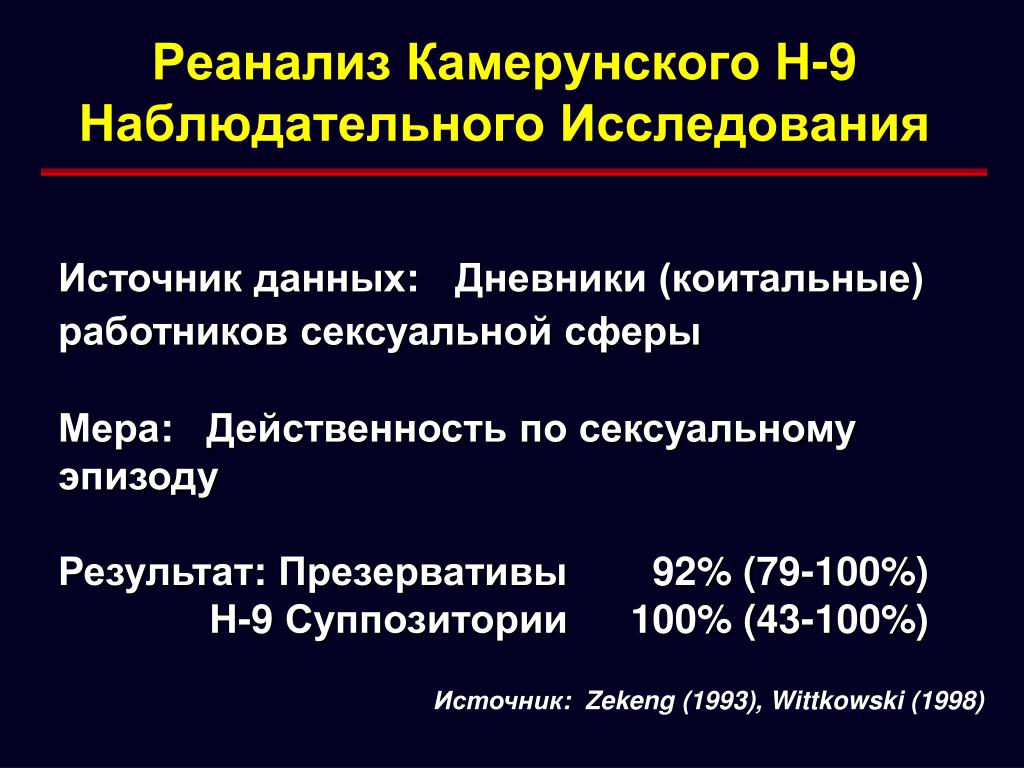 Реанализ Камерунского Н-9 Наблюдательного Исследования

Источник данных: Дневники (коитальные) работников сексуальной сферы

Мера: Действенность по сексуальному эпизоду

Результат: Презервативы 92% (79-100%)
Н-9 Суппозитории 100% (43-100%)

Источник: Zekeng (1993), Wittkowski (1998)